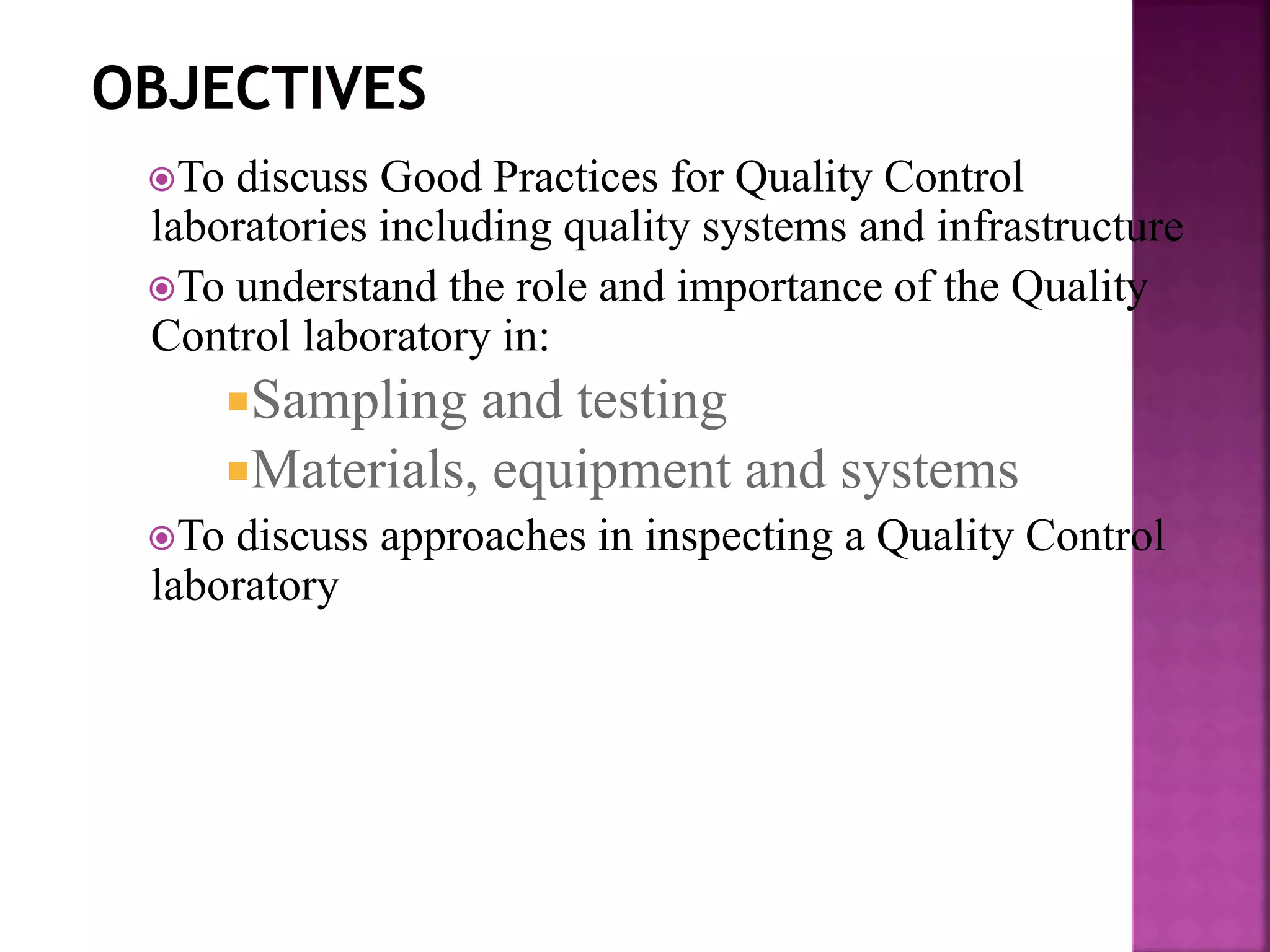 OBJECTIVES

To discuss Good Practices for Quality Control laboratories including quality systems and infrastructure

To understand the role and importance of the Quality Control laboratory in:

Sampling and testing

Materials, equipment and systems

To discuss approaches in inspecting a Quality Control laboratory